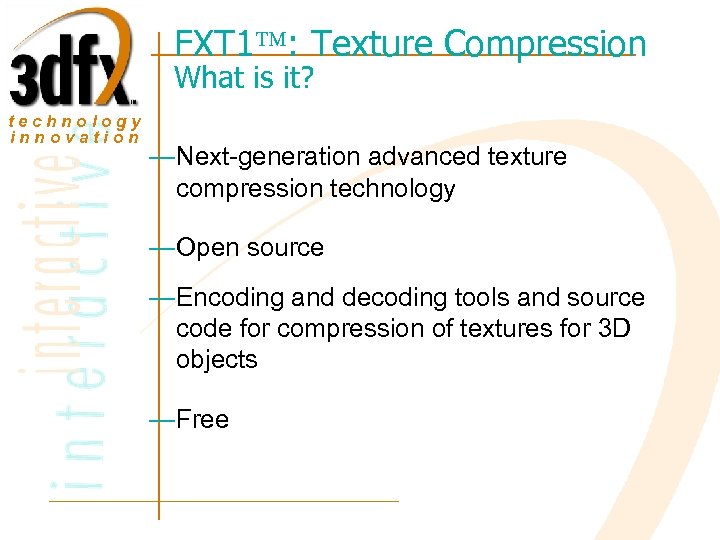 3dfx
technology
innovation
interactive

FXT1™: Texture Compression
What is it?

—Next-generation advanced texture compression technology

—Open source

—Encoding and decoding tools and source code for compression of textures for 3D objects

—Free